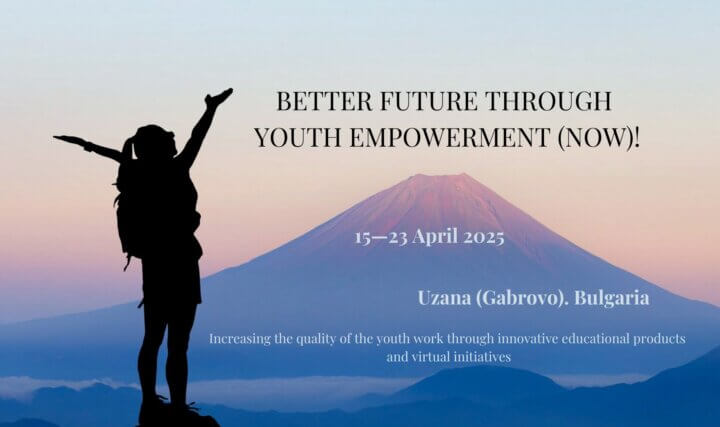 BETTER FUTURE THROUGH YOUTH EMPOWERMENT (NOW)!

15—23 April 2025

Uzana (Gabrovo). Bulgaria

Increasing the quality of the youth work through innovative educational products and virtual initiatives